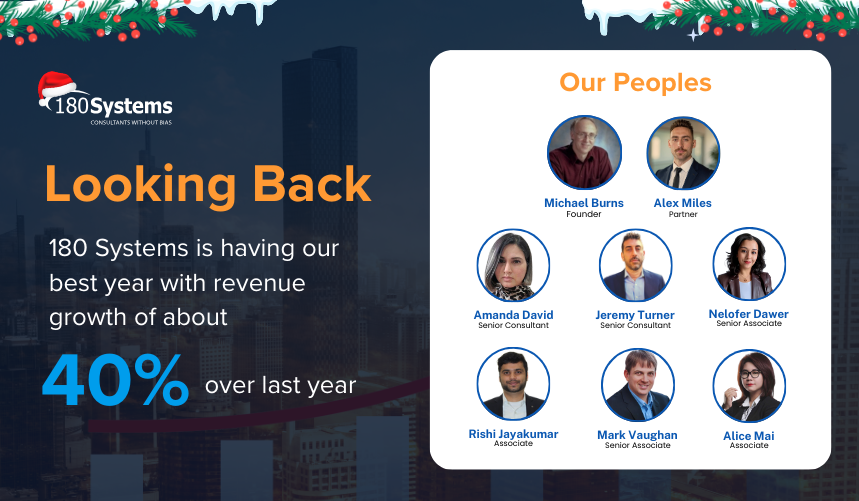 180 Systems
CONSULTANTS WITHOUT BIAS

Looking Back

180 Systems is having our best year with revenue growth of about

40% over last year

Our Peoples

Michael Burns
Founder

Alex Miles
Partner

Amanda David
Senior Consultant

Jeremy Turner
Senior Consultant

Nelofer Dawer
Senior Associate

Rishi Jayakumar
Associate

Mark Vaughan
Senior Associate

Alice Mai
Associate